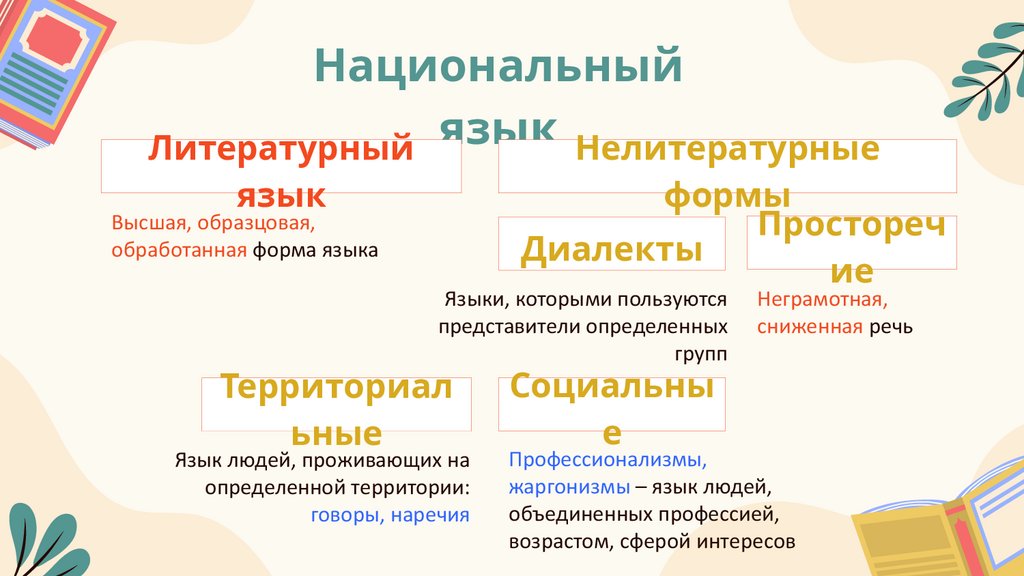 Национальный язык

Литературный язык

Высшая, образцовая, обработанная форма языка

Нелитературные формы

Диалекты

Языки, которыми пользуются представители определенных групп

Просторечие

Неграмотная, сниженная речь

Территориальные

Язык людей, проживающих на определенной территории: говоры, наречия

Социальные

Профессионализмы, жаргонизмы – язык людей, объединенных профессией, возрастом, сферой интересов